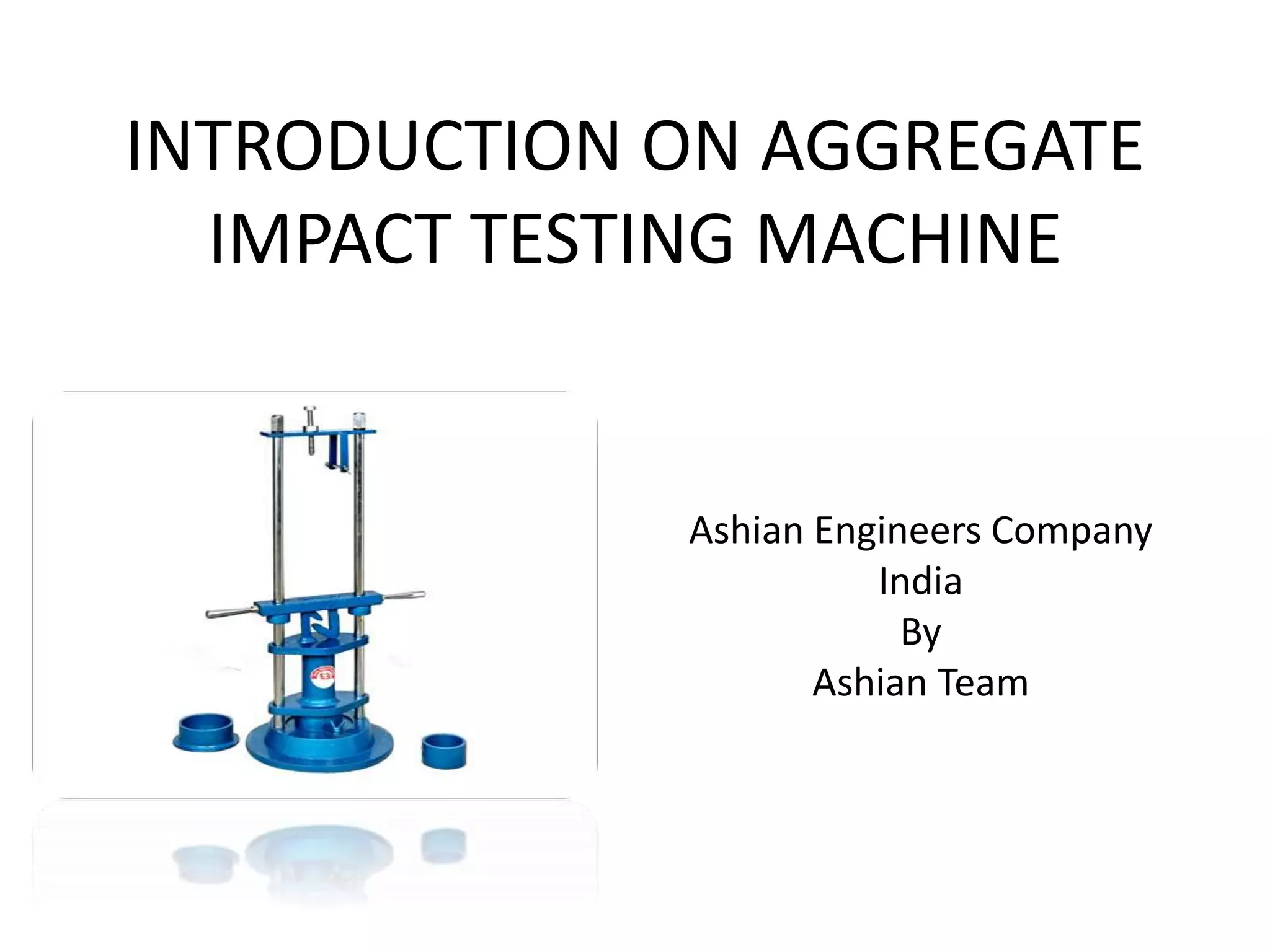 INTRODUCTION ON AGGREGATE IMPACT TESTING MACHINE

Ashian Engineers Company
India
By
Ashian Team